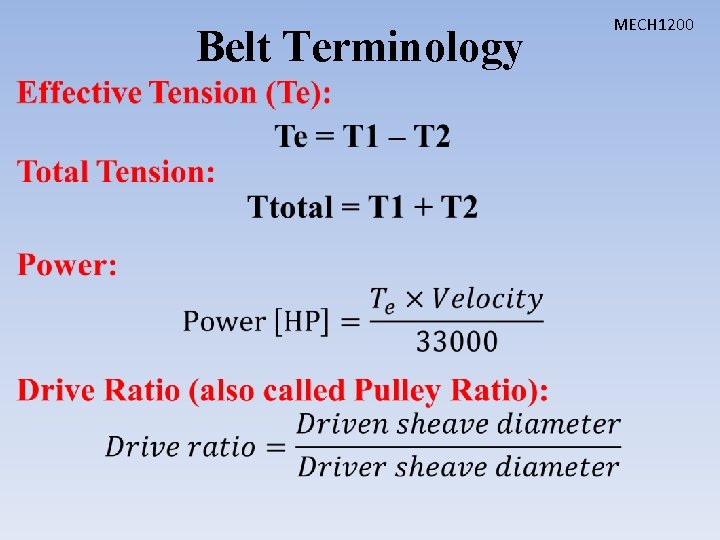 MECH1200

Belt Terminology

Effective Tension (Te):

Te = T1 – T2

Total Tension:

Ttotal = T1 + T2

Power:

$\text{Power [HP]} = \frac{T_e \times Velocity}{33000}$

Drive Ratio (also called Pulley Ratio):

$Drive\ ratio = \frac{Driven\ sheave\ diameter}{Driver\ sheave\ diameter}$